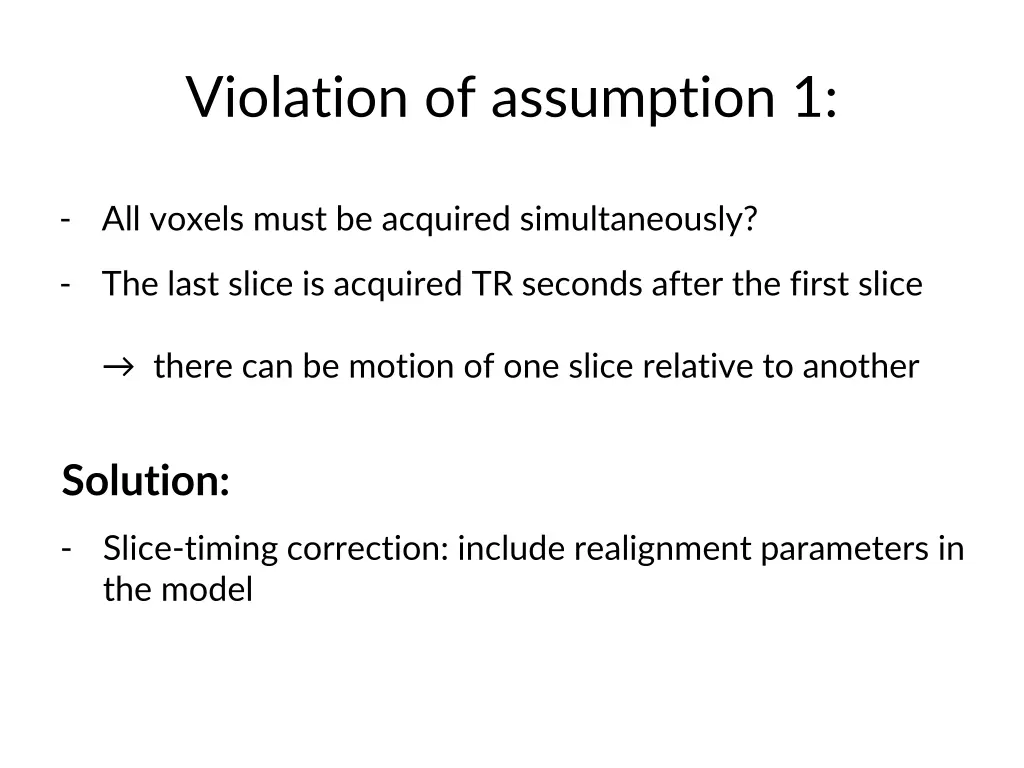 Violation of assumption 1:

- All voxels must be acquired simultaneously?
- The last slice is acquired TR seconds after the first slice

→ there can be motion of one slice relative to another

Solution:

- Slice-timing correction: include realignment parameters in the model